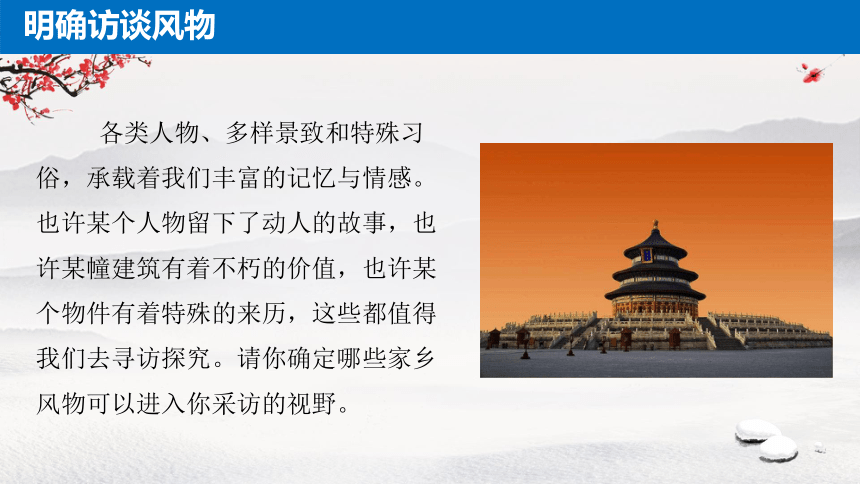 明确访谈风物

各类人物、多样景致和特殊习俗，承载着我们丰富的记忆与情感。也许某个人物留下了动人的故事，也许某幢建筑有着不朽的价值，也许某个物件有着特殊的来历，这些都值得我们去寻访探究。请你确定哪些家乡风物可以进入你采访的视野。